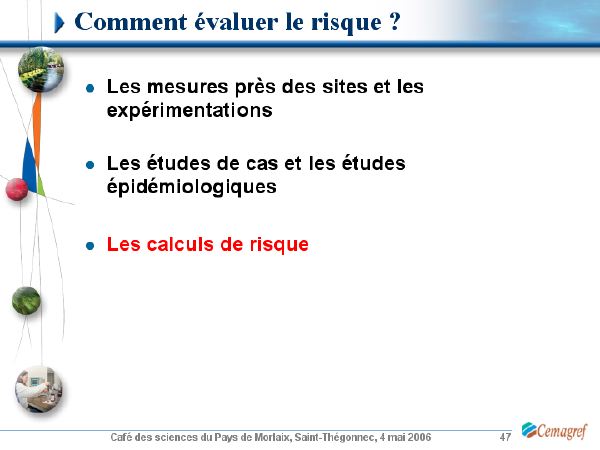 Comment évaluer le risque ?

- Les mesures près des sites et les expérimentations

- Les études de cas et les études épidémiologiques

- Les calculs de risque

Café des sciences du Pays de Morlaix, Saint-Thégonnec, 4 mai 2006

47

Cemagref